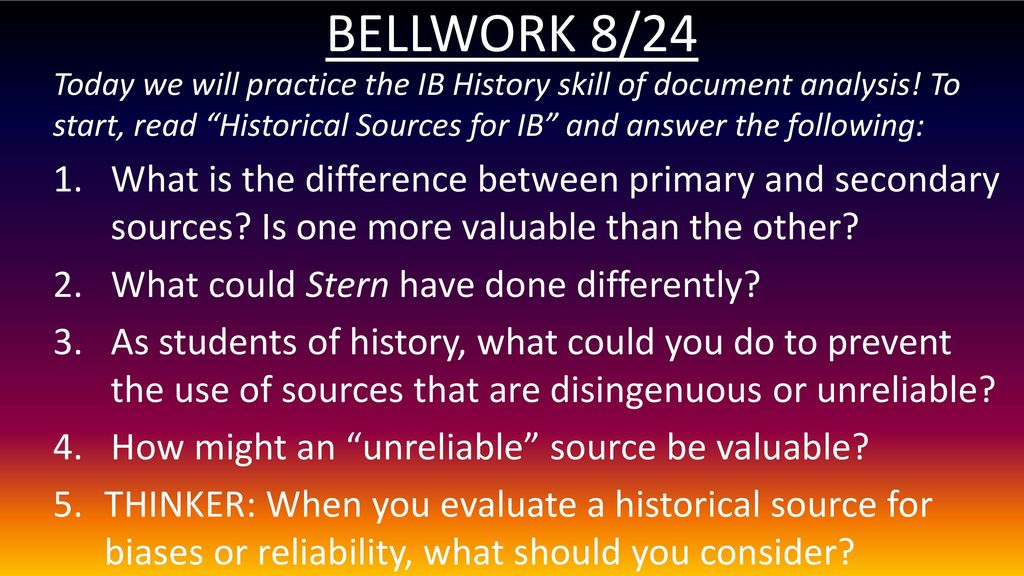 BELLWORK 8/24

Today we will practice the IB History skill of document analysis! To start, read “Historical Sources for IB” and answer the following:

1. What is the difference between primary and secondary sources? Is one more valuable than the other?
2. What could Stern have done differently?
3. As students of history, what could you do to prevent the use of sources that are disingenuous or unreliable?
4. How might an “unreliable” source be valuable?
5. THINKER: When you evaluate a historical source for biases or reliability, what should you consider?